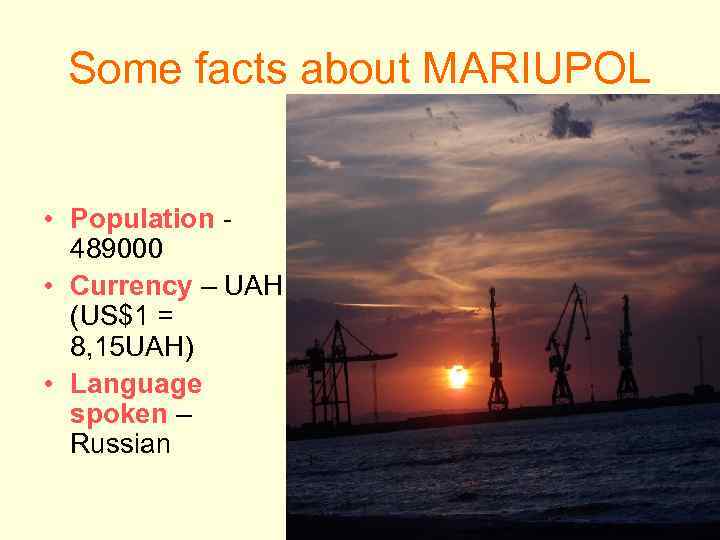 Some facts about MARIUPOL

• Population - 489000
• Currency – UAH (US$1 = 8,15UAH)
• Language spoken – Russian